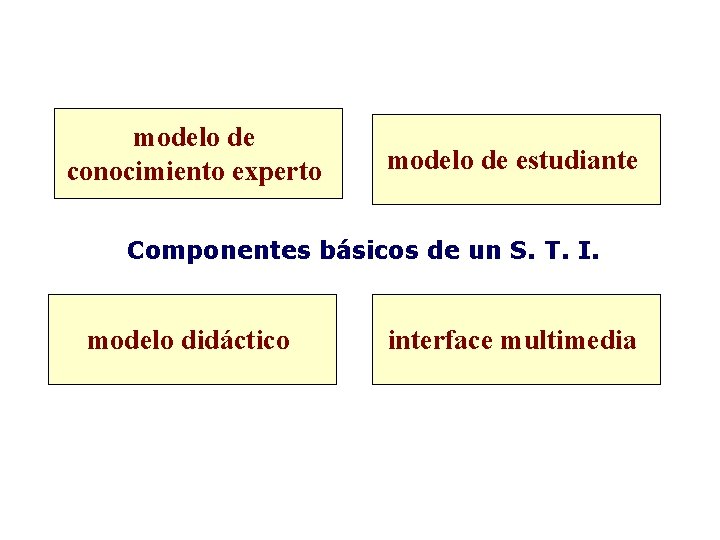 modelo de conocimiento experto

modelo de estudiante

Componentes básicos de un S. T. I.

modelo didáctico

interface multimedia